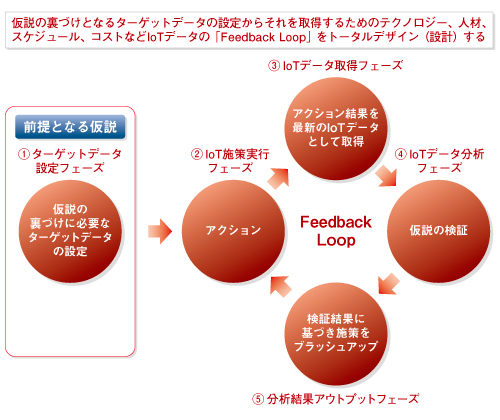 仮説の裏づけとなるターゲットデータの設定からそれを取得するためのテクノロジー、人材、スケジュール、コストなどIoTデータの「Feedback Loop」をトータルデザイン（設計）する

前提となる仮説

①ターゲットデータ設定フェーズ

仮説の裏づけに必要なターゲットデータの設定

②IoT施策実行フェーズ

アクション

③IoTデータ取得フェーズ

アクション結果を最新のIoTデータとして取得

Feedback Loop

④IoTデータ分析フェーズ

仮説の検証

検証結果に基づき施策をブラッシュアップ

⑤分析結果アウトプットフェーズ